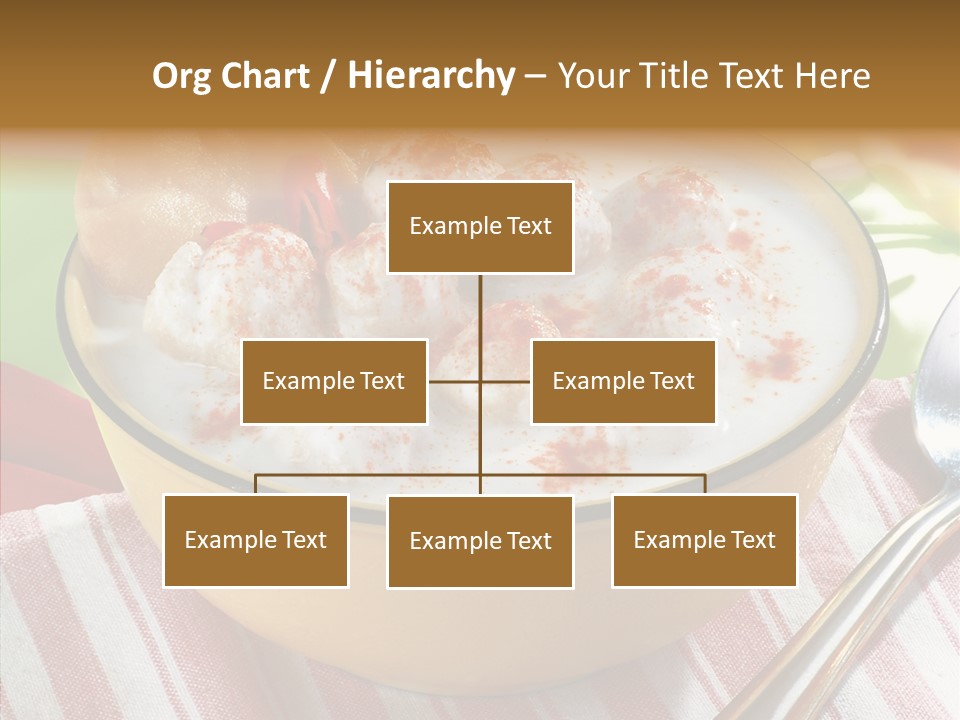 Org Chart / Hierarchy – Your Title Text Here

Example Text

Example Text

Example Text

Example Text

Example Text

Example Text